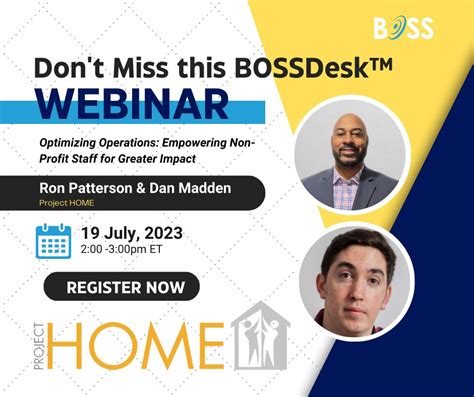 BOSS

Don't Miss this BOSSDesk™
WEBINAR

Optimizing Operations: Empowering Non-Profit Staff for Greater Impact

Ron Patterson & Dan Madden
Project HOME

19 July, 2023
2:00 -3:00pm ET

REGISTER NOW

PROJECT HOME